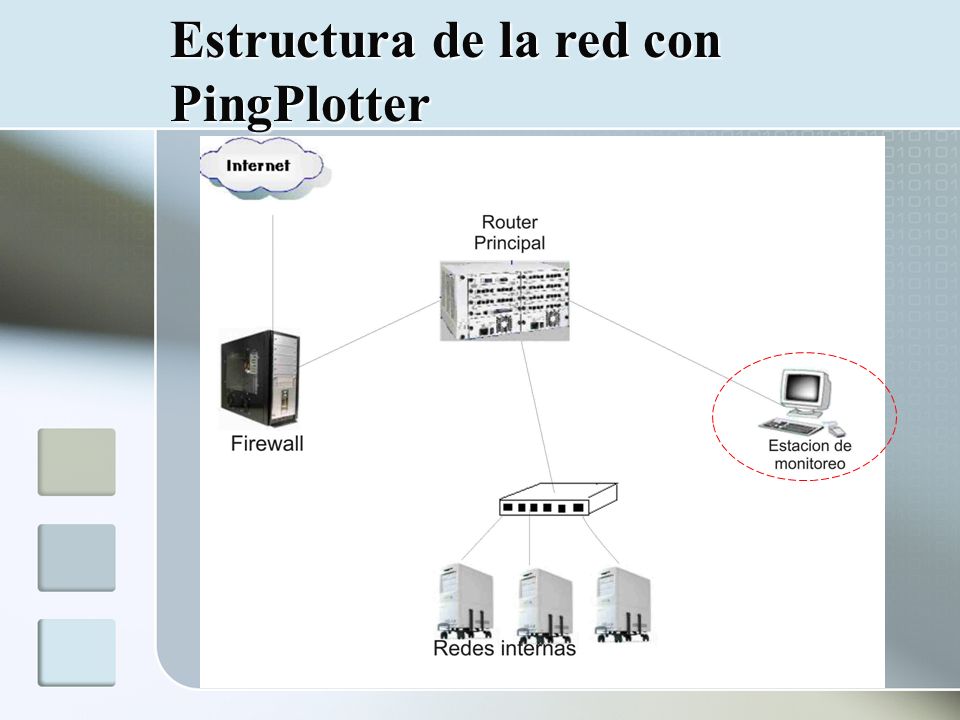 Estructura de la red con PingPlotter

Internet

Router Principal

Firewall

Estacion de monitoreo

Redes internas